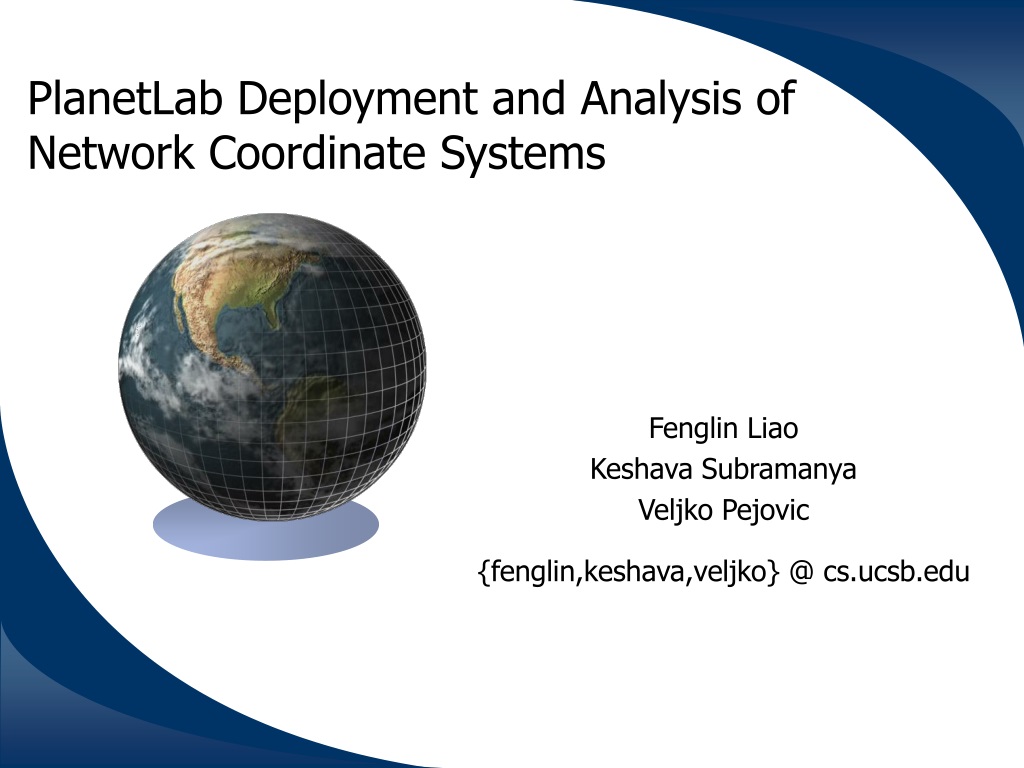 PlanetLab Deployment and Analysis of Network Coordinate Systems

Fenglin Liao
Keshava Subramanya
Veljko Pejovic

{fenglin,keshava,veljko} @ cs.ucsb.edu